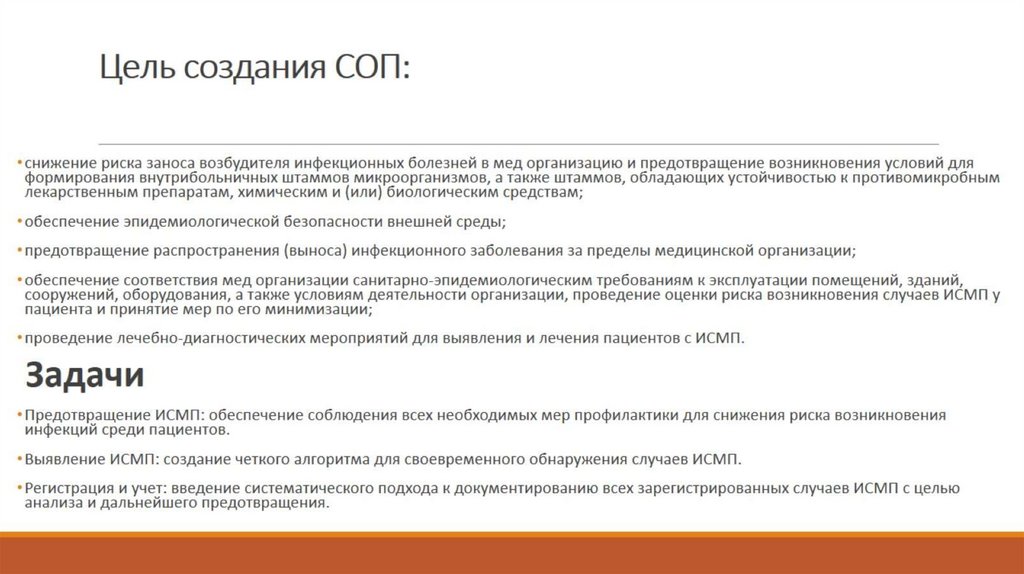 Цель создания СОП:

• снижение риска заноса возбудителя инфекционных болезней в мед организацию и предотвращение возникновения условий для формирования внутрибольничных штаммов микроорганизмов, а также штаммов, обладающих устойчивостью к противомикробным лекарственным препаратам, химическим и (или) биологическим средствам;

• обеспечение эпидемиологической безопасности внешней среды;

• предотвращение распространения (выноса) инфекционного заболевания за пределы медицинской организации;

• обеспечение соответствия мед организации санитарно-эпидемиологическим требованиям к эксплуатации помещений, зданий, сооружений, оборудования, а также условиям деятельности организации, проведение оценки риска возникновения случаев ИСМП у пациента и принятие мер по его минимизации;

• проведение лечебно-диагностических мероприятий для выявления и лечения пациентов с ИСМП.

Задачи

• Предотвращение ИСМП: обеспечение соблюдения всех необходимых мер профилактики для снижения риска возникновения инфекций среди пациентов.

• Выявление ИСМП: создание четкого алгоритма для своевременного обнаружения случаев ИСМП.

• Регистрация и учет: введение систематического подхода к документированию всех зарегистрированных случаев ИСМП с целью анализа и дальнейшего предотвращения.